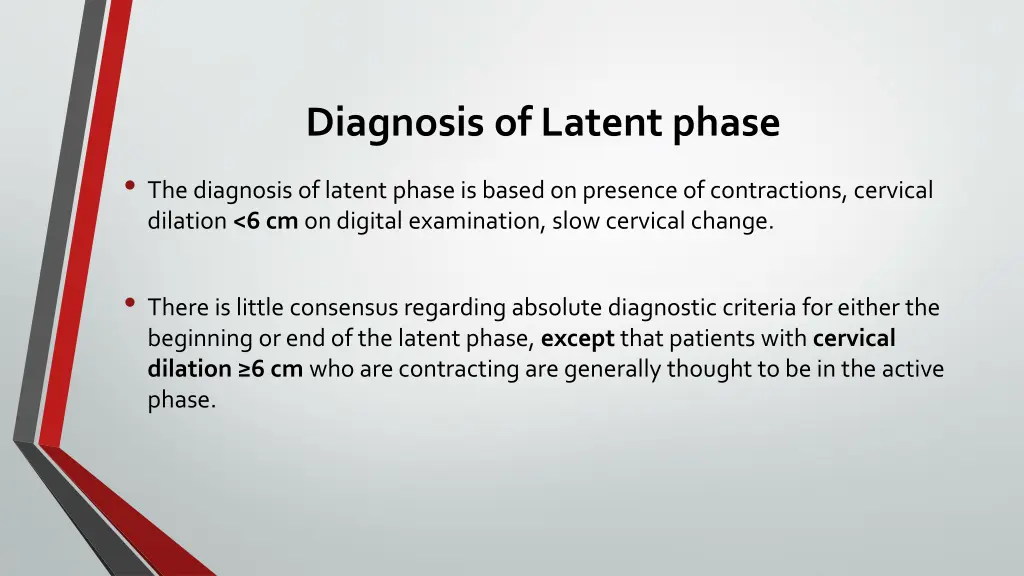 Diagnosis of Latent phase

• The diagnosis of latent phase is based on presence of contractions, cervical dilation <6 cm on digital examination, slow cervical change.

• There is little consensus regarding absolute diagnostic criteria for either the beginning or end of the latent phase, except that patients with cervical dilation ≥6 cm who are contracting are generally thought to be in the active phase.